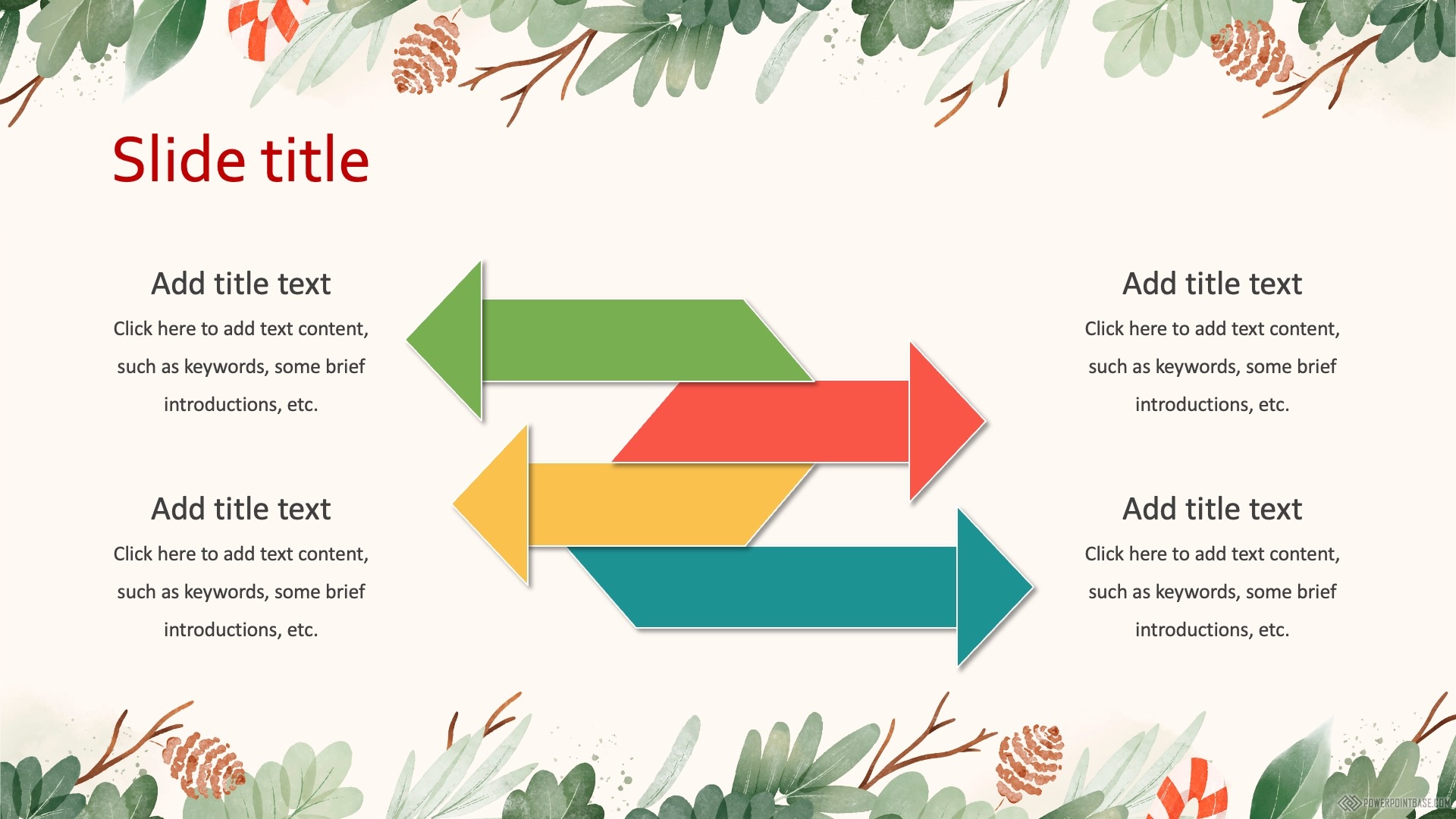 Slide title

Add title text

Click here to add text content, such as keywords, some brief introductions, etc.

Add title text

Click here to add text content, such as keywords, some brief introductions, etc.

Add title text

Click here to add text content, such as keywords, some brief introductions, etc.

Add title text

Click here to add text content, such as keywords, some brief introductions, etc.

POWERPOINTBASE.COM